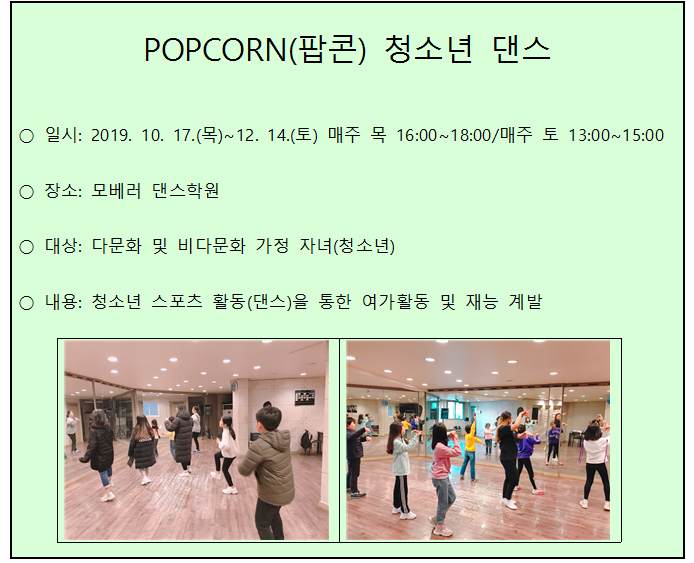 POPCORN(팝콘) 청소년 댄스

○ 일시: 2019. 10. 17.(목)~12. 14.(토) 매주 목 16:00~18:00/매주 토 13:00~15:00

○ 장소: 모베러 댄스학원

○ 대상: 다문화 및 비다문화 가정 자녀(청소년)

○ 내용: 청소년 스포츠 활동(댄스)을 통한 여가활동 및 재능 계발